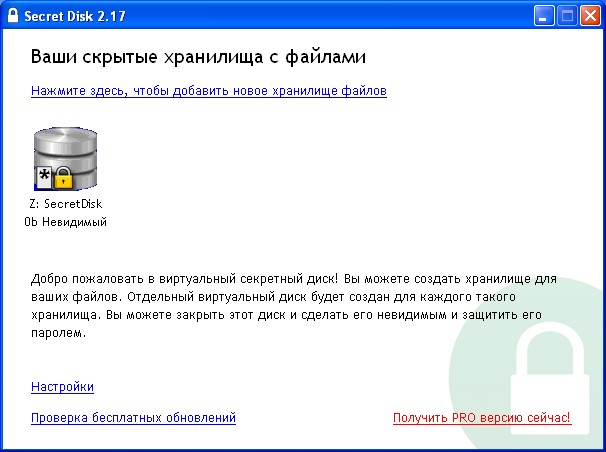 Secret Disk 2.17

Ваши скрытые хранилища с файлами

Нажмите здесь, чтобы добавить новое хранилище файлов

Z: SecretDisk
0b Невидимый

Добро пожаловать в виртуальный секретный диск! Вы можете создать хранилище для ваших файлов. Отдельный виртуальный диск будет создан для каждого такого хранилища. Вы можете закрыть этот диск и сделать его невидимым и защитить его паролем.

Настройки

Проверка бесплатных обновлений

Получить PRO версию сейчас!